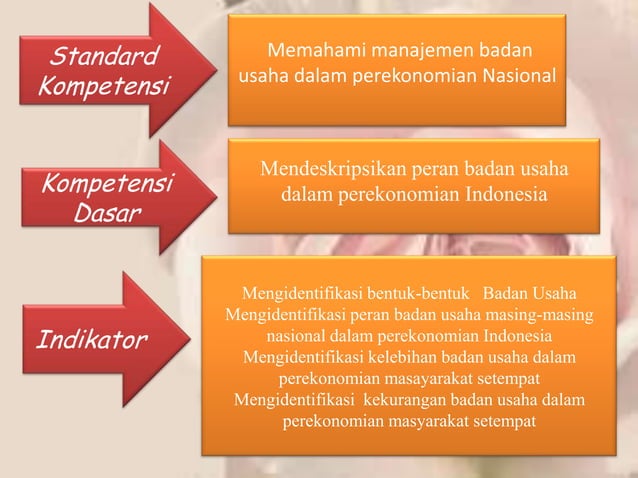 Standard Kompetensi

Memahami manajemen badan usaha dalam perekonomian Nasional

Kompetensi Dasar

Mendeskripsikan peran badan usaha dalam perekonomian Indonesia

Indikator

Mengidentifikasi bentuk-bentuk Badan Usaha
Mengidentifikasi peran badan usaha masing-masing nasional dalam perekonomian Indonesia
Mengidentifikasi kelebihan badan usaha dalam perekonomian masayarakat setempat
Mengidentifikasi kekurangan badan usaha dalam perekonomian masyarakat setempat